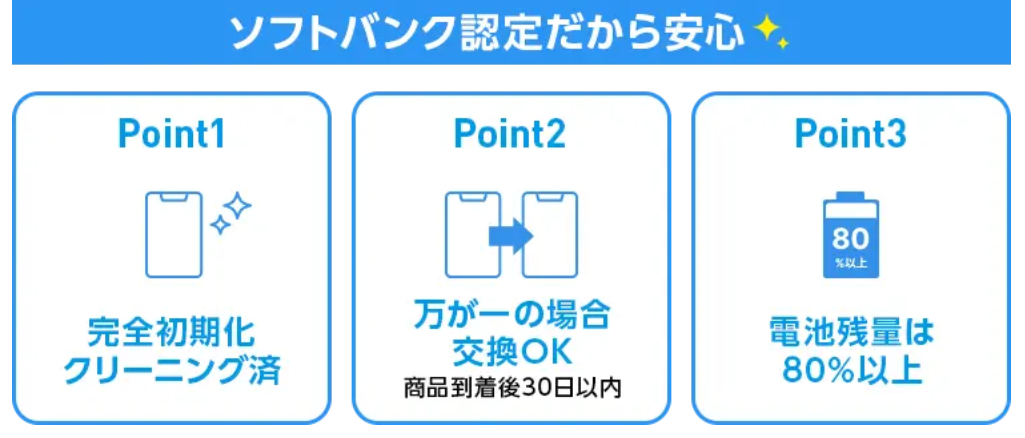 ソフトバンク認定だから安心

Point1

完全初期化
クリーニング済

Point2

万が一の場合
交換OK
商品到着後30日以内

Point3

80
%以上

電池残量は
80%以上